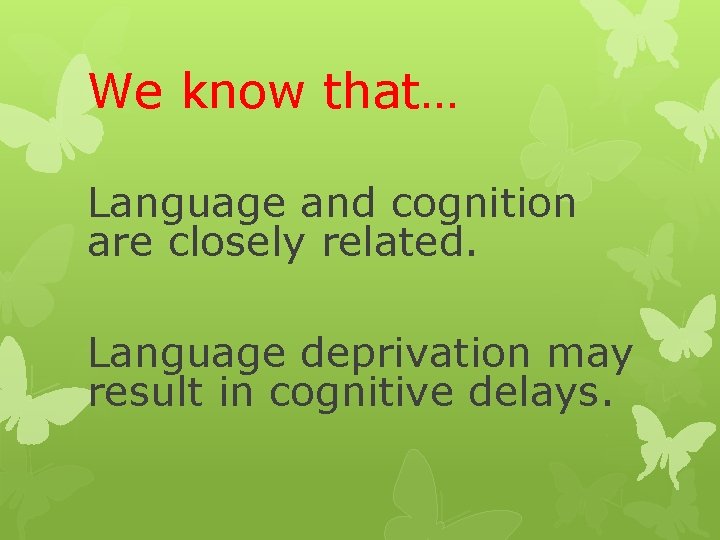 We know that…

Language and cognition are closely related.

Language deprivation may result in cognitive delays.